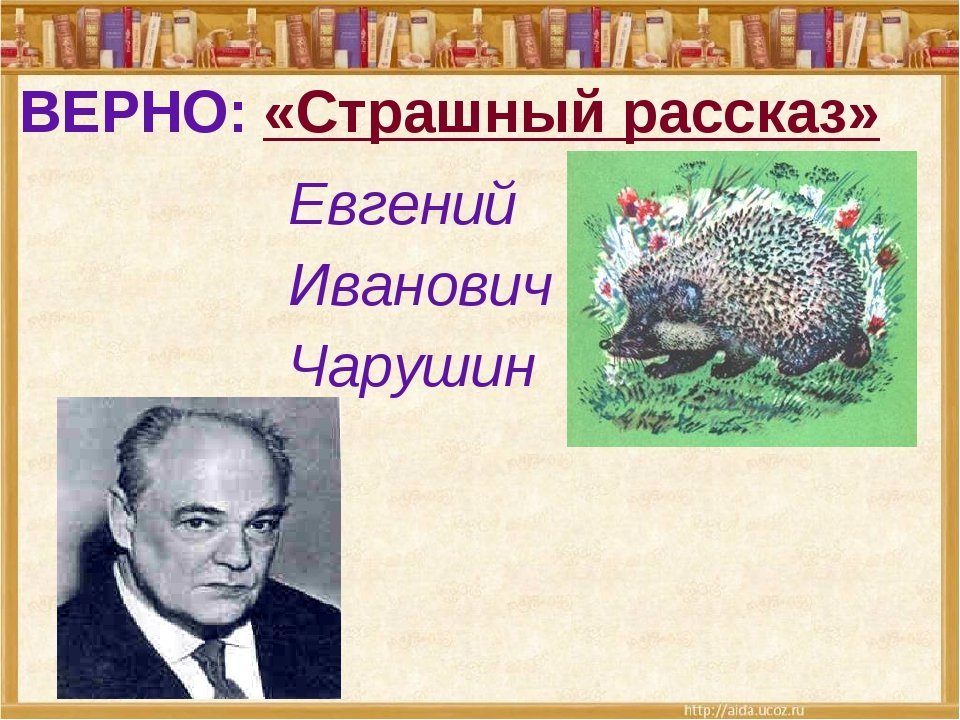 ВЕРНО: «Страшный рассказ»

Евгений
Иванович
Чарушин

http://aida.ucoz.ru